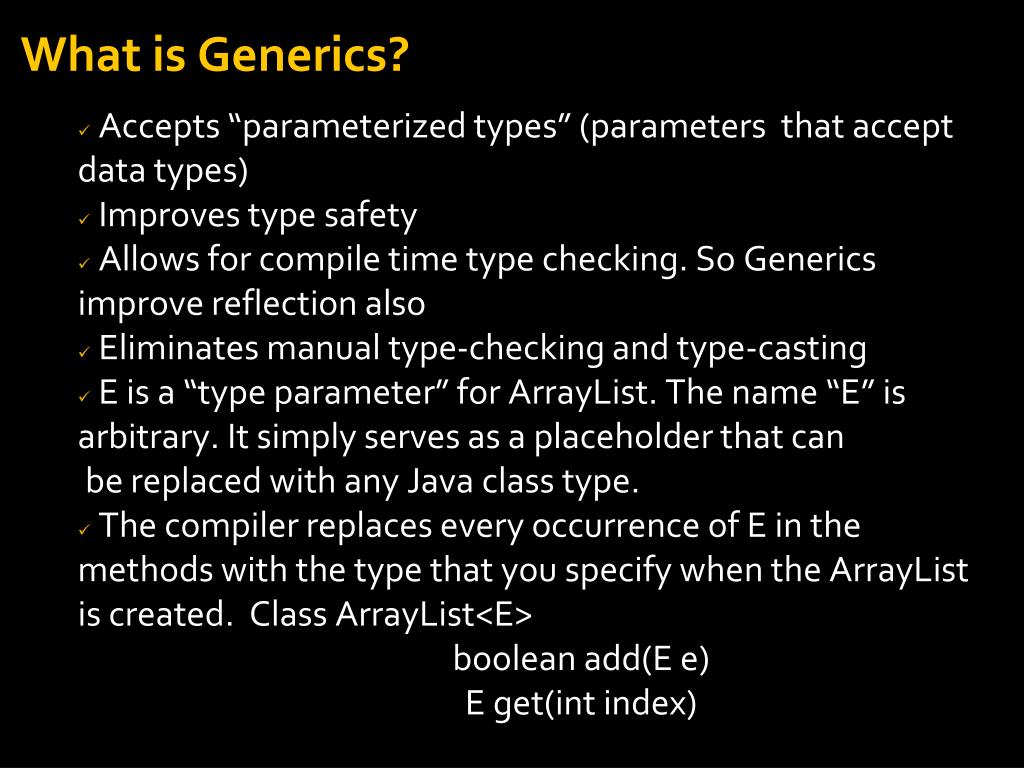 What is Generics?

✓ Accepts “parameterized types” (parameters that accept data types)
✓ Improves type safety
✓ Allows for compile time type checking. So Generics improve reflection also
✓ Eliminates manual type-checking and type-casting
✓ E is a “type parameter” for ArrayList. The name “E” is arbitrary. It simply serves as a placeholder that can be replaced with any Java class type.
✓ The compiler replaces every occurrence of E in the methods with the type that you specify when the ArrayList is created. Class ArrayList<E>
boolean add(E e)
E get(int index)